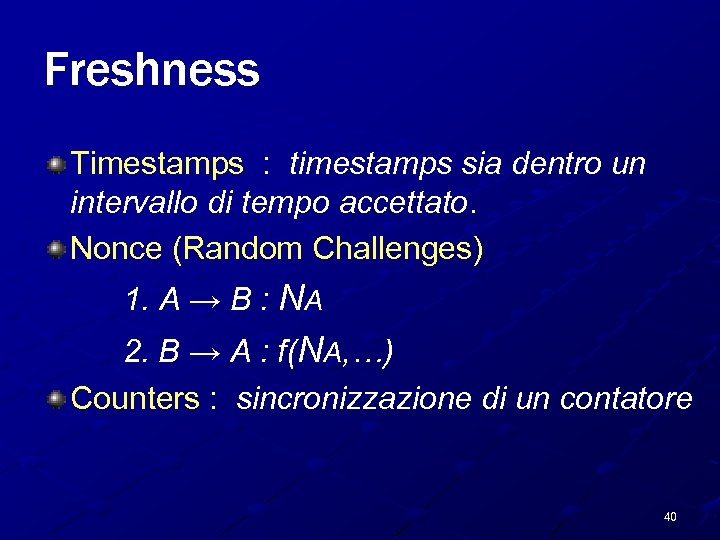 Freshness

Timestamps : timestamps sia dentro un intervallo di tempo accettato.

Nonce (Random Challenges)

1. $A \rightarrow B : N_A$

2. $B \rightarrow A : f(N_A, \ldots)$

Counters : sincronizzazione di un contatore

40